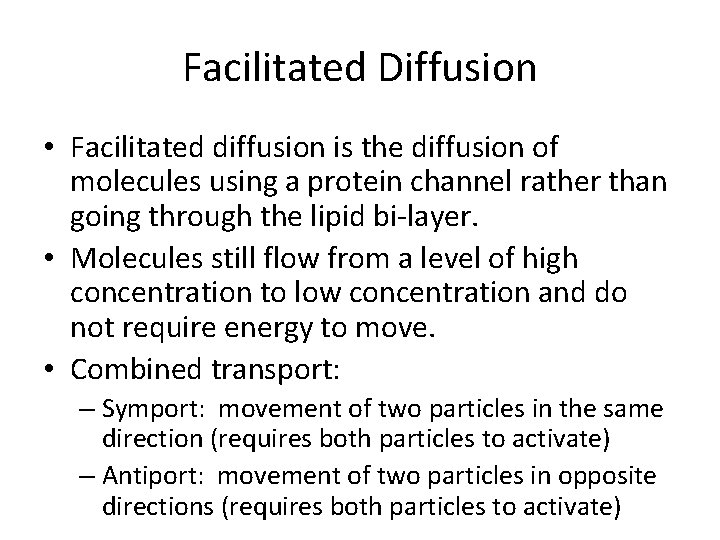 Facilitated Diffusion

• Facilitated diffusion is the diffusion of molecules using a protein channel rather than going through the lipid bi-layer.

• Molecules still flow from a level of high concentration to low concentration and do not require energy to move.

• Combined transport:

– Symport: movement of two particles in the same direction (requires both particles to activate)

– Antiport: movement of two particles in opposite directions (requires both particles to activate)